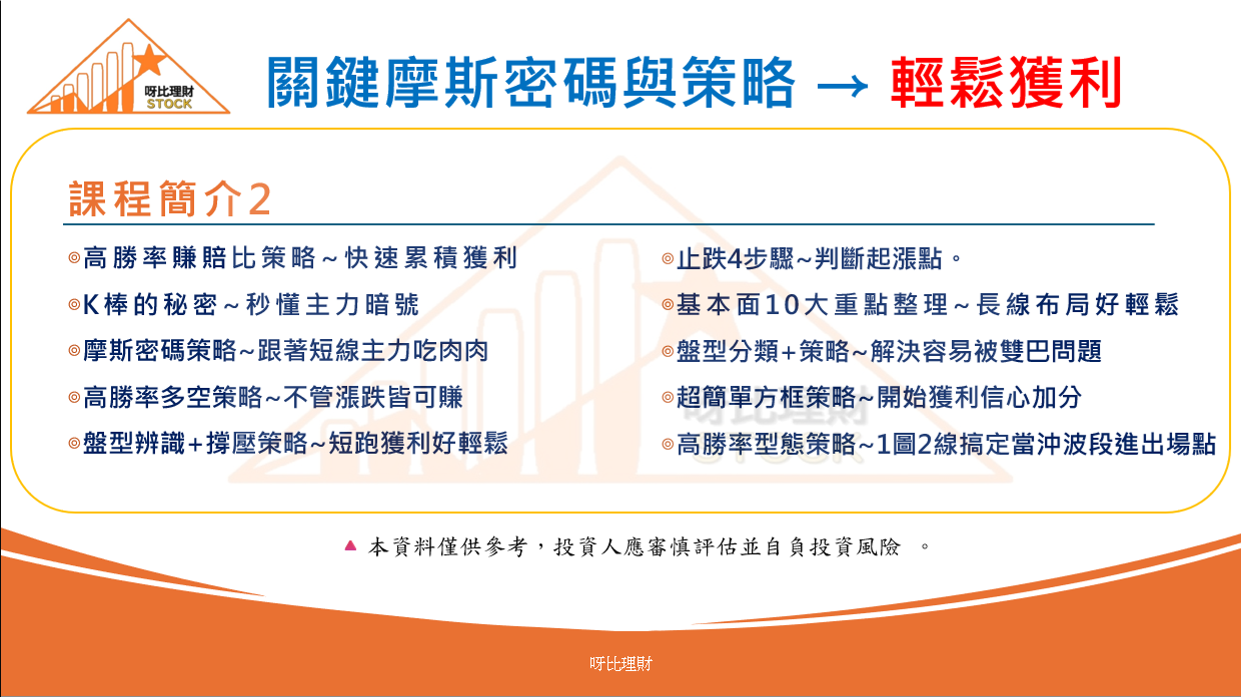 呀比理財
STOCK

關鍵摩斯密碼與策略 → 輕鬆獲利

課程簡介2

◎高勝率賺賠比策略～快速累積獲利
◎K棒的秘密～秒懂主力暗號
◎摩斯密碼策略~跟著短線主力吃肉肉
◎高勝率多空策略~不管漲跌皆可賺
◎盤型辨識+撐壓策略~短跑獲利好輕鬆

◎止跌4步驟~判斷起漲點。
◎基本面10大重點整理～長線布局好輕鬆
◎盤型分類+策略~解決容易被雙巴問題
◎超簡單方框策略~開始獲利信心加分
◎高勝率型態策略~1圖2線搞定當沖波段進出場點

▲ 本資料僅供參考，投資人應審慎評估並自負投資風險 。

呀比理財